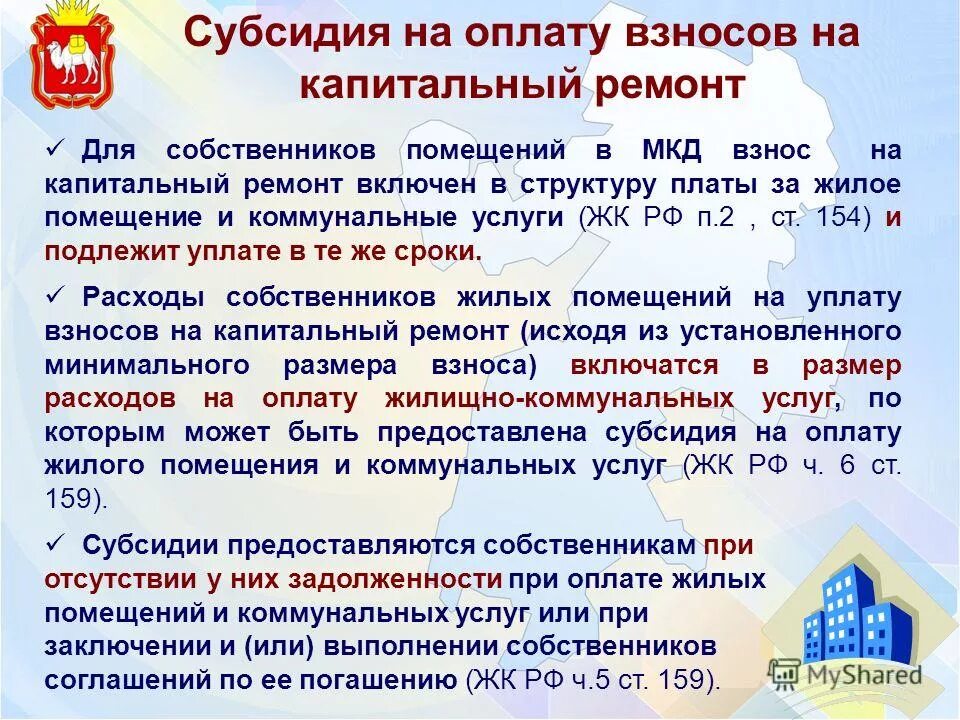 Субсидия на оплату взносов на капитальный ремонт

✓ Для собственников помещений в МКД взнос на капитальный ремонт включен в структуру платы за жилое помещение и коммунальные услуги (ЖК РФ п.2 , ст. 154) и подлежит уплате в те же сроки.

✓ Расходы собственников жилых помещений на уплату взносов на капитальный ремонт (исходя из установленного минимального размера взноса) включатся в размер расходов на оплату жилищно-коммунальных услуг, по которым может быть предоставлена субсидия на оплату жилого помещения и коммунальных услуг (ЖК РФ ч. 6 ст. 159).

✓ Субсидии предоставляются собственникам при отсутствии у них задолженности при оплате жилых помещений и коммунальных услуг или при заключении и (или) выполнении собственников соглашений по ее погашению (ЖК РФ ч.5 ст. 159).

MyShared